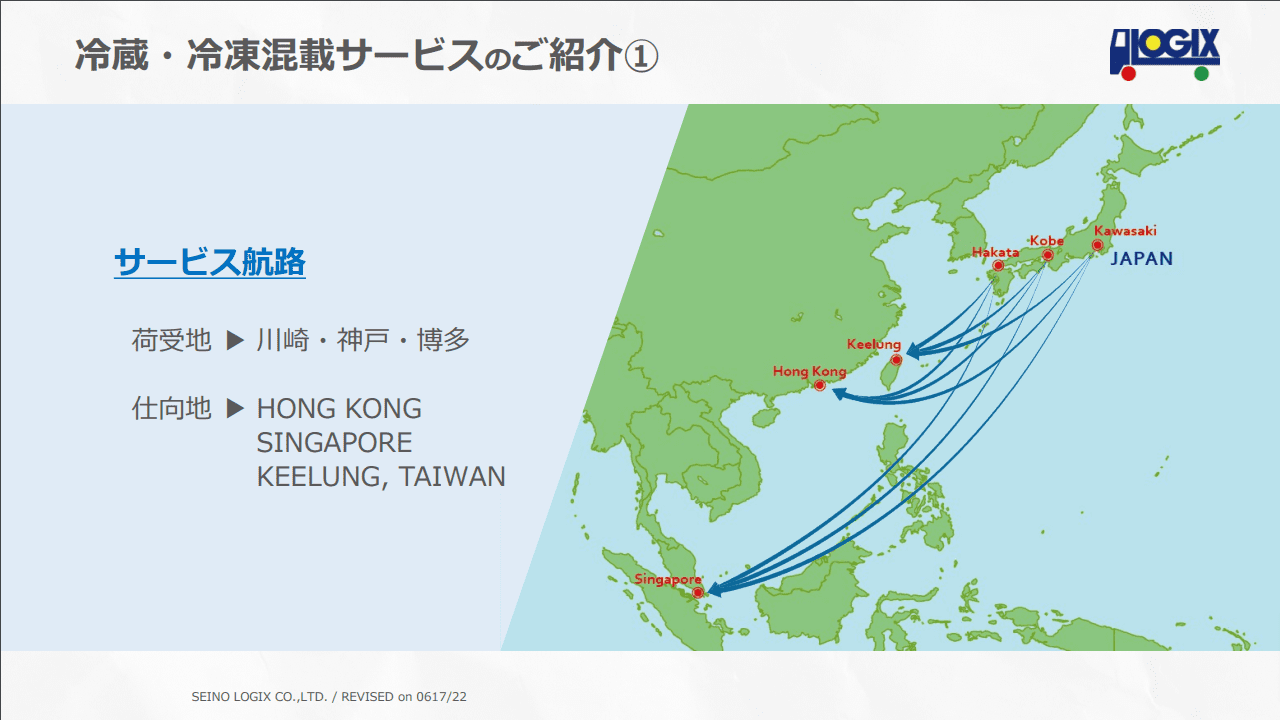 冷蔵・冷凍混載サービスのご紹介①

LOGIX

サービス航路

荷受地 ▶ 川崎・神戸・博多

仕向地 ▶ HONG KONG
SINGAPORE
KEELUNG, TAIWAN

Hakata
Kobe
Kawasaki
JAPAN
Keelung
Hong Kong
Singapore

SEINO LOGIX CO.,LTD. / REVISED on 0617/22